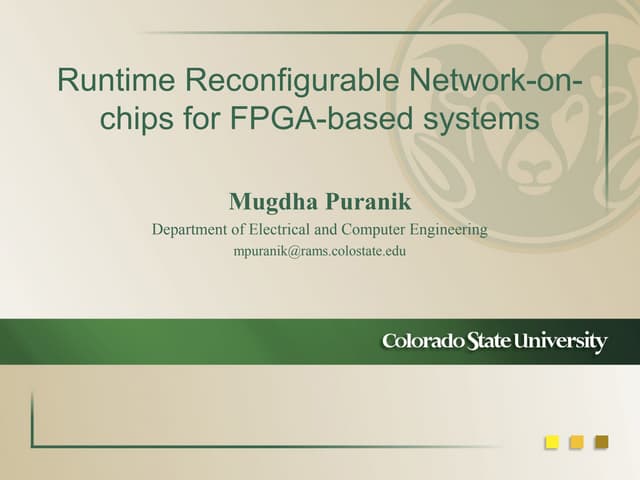 Runtime Reconfigurable Network-on-chips for FPGA-based systems

Mugdha Puranik
Department of Electrical and Computer Engineering
mpuranik@rams.colostate.edu

Colorado State University